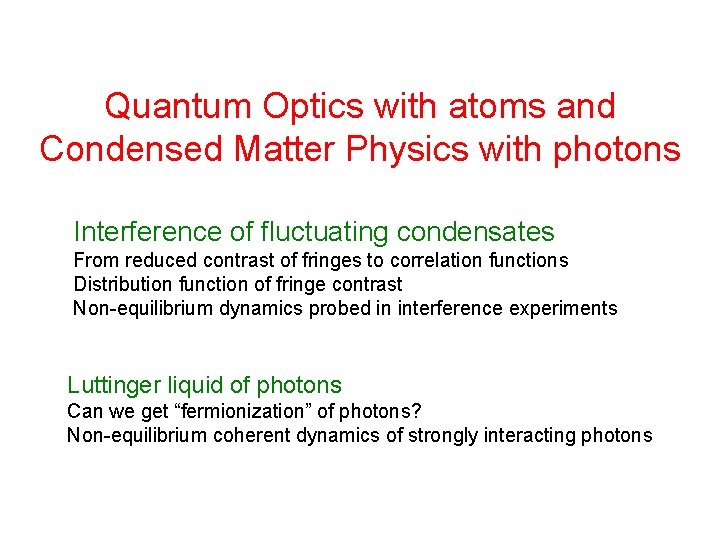 Quantum Optics with atoms and Condensed Matter Physics with photons

Interference of fluctuating condensates
From reduced contrast of fringes to correlation functions
Distribution function of fringe contrast
Non-equilibrium dynamics probed in interference experiments

Luttinger liquid of photons
Can we get "fermionization" of photons?
Non-equilibrium coherent dynamics of strongly interacting photons